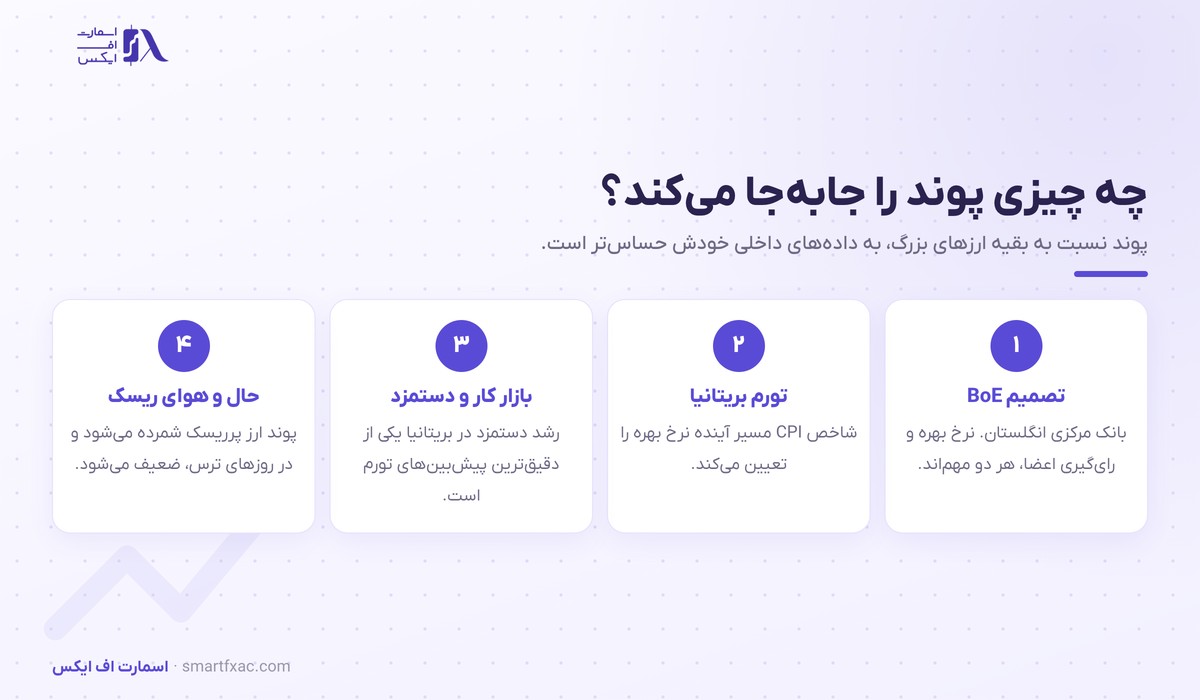 اسمارت
اف
ایکس

چه چیزی پوند را جابه‌جا می‌کند؟
پوند نسبت به بقیه ارزهای بزرگ، به داده‌های داخلی خودش حساس‌تر است.

۱
تصمیم BoE
بانک مرکزی انگلستان. نرخ بهره و رای‌گیری اعضا، هر دو مهم‌اند.

۲
تورم بریتانیا
شاخص CPI مسیر آینده نرخ بهره را تعیین می‌کند.

۳
بازار کار و دستمزد
رشد دستمزد در بریتانیا یکی از دقیق‌ترین پیش‌بین‌های تورم است.

۴
حال و هوای ریسک
پوند ارز پرریسک شمرده می‌شود و در روزهای ترس، ضعیف می‌شود.

اسمارت اف ایکس · smartfxac.com